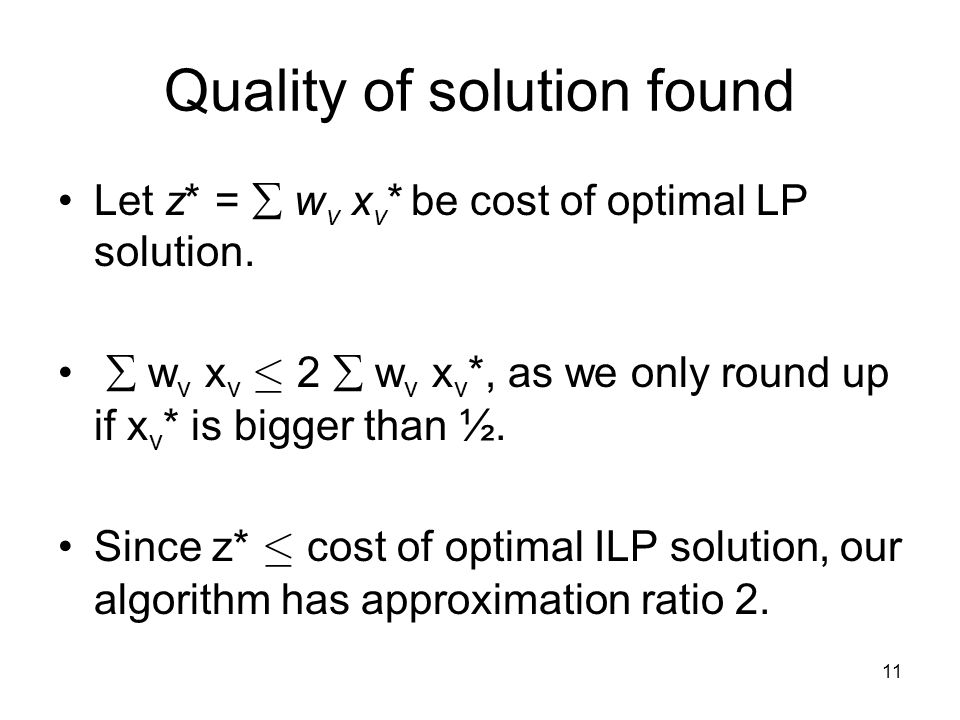 Quality of solution found

• Let $z^* = \sum w_v x_v^*$ be cost of optimal LP solution.

• $\sum w_v x_v \leq 2 \sum w_v x_v^*$, as we only round up if $x_v^*$ is bigger than ½.

• Since $z^* \leq$ cost of optimal ILP solution, our algorithm has approximation ratio 2.

11